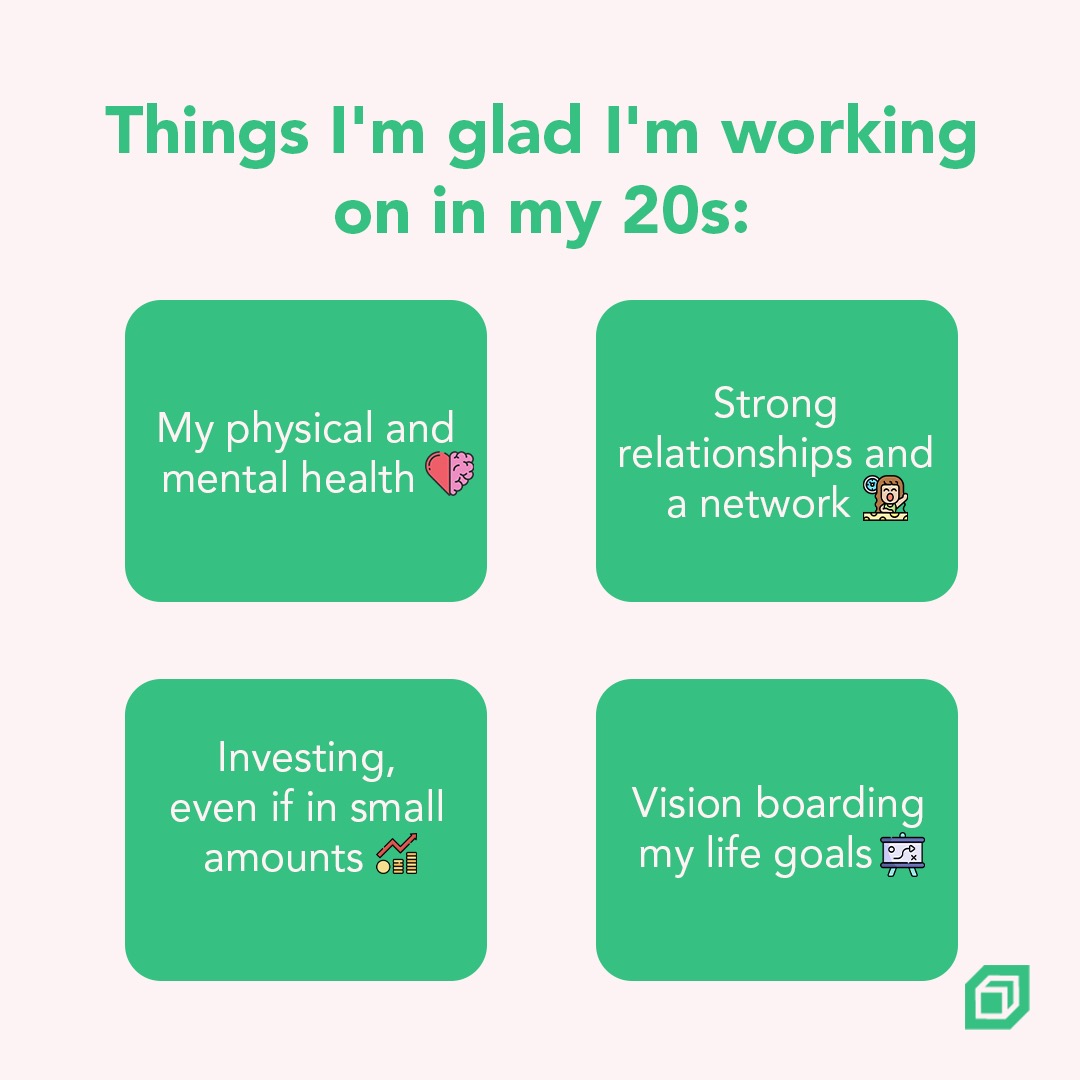 Things I'm glad I'm working on in my 20s:

My physical and mental health

Strong relationships and a network

Investing, even if in small amounts

Vision boarding my life goals